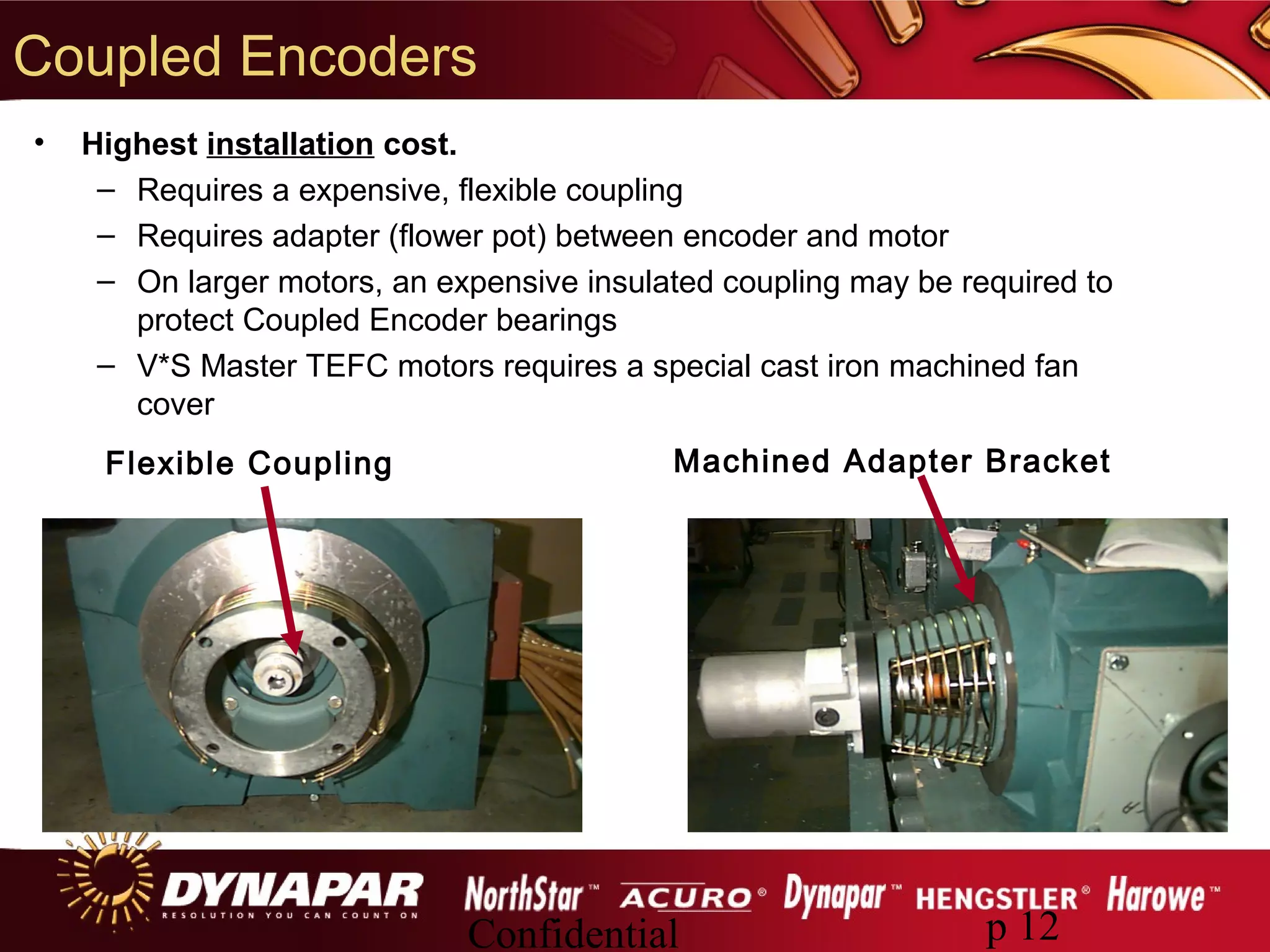 Coupled Encoders

• Highest installation cost.
– Requires a expensive, flexible coupling
– Requires adapter (flower pot) between encoder and motor
– On larger motors, an expensive insulated coupling may be required to protect Coupled Encoder bearings
– V*S Master TEFC motors requires a special cast iron machined fan cover

Flexible Coupling

Machined Adapter Bracket

DYNAPAR
RESOLUTION YOU CAN COUNT ON

NorthStar™ ACURO® Dynapar™ HENGSTLER® Harowe™

Confidential

p 12